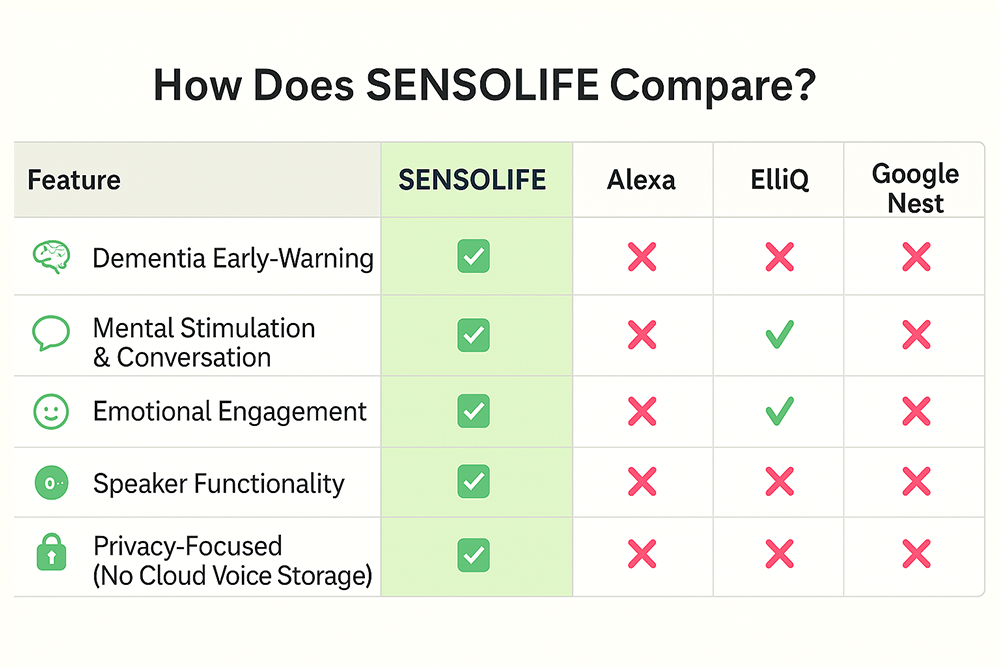 How Does SENSOLIFE Compare?

| Feature | SENSOLIFE | Alexa | ElliQ | Google Nest |
|---|---|---|---|---|
| Dementia Early-Warning | ✓ | ✗ | ✗ | ✗ |
| Mental Stimulation & Conversation | ✓ | ✗ | ✓ | ✗ |
| Emotional Engagement | ✓ | ✗ | ✓ | ✗ |
| Speaker Functionality | ✓ | ✗ | ✗ | ✗ |
| Privacy-Focused (No Cloud Voice Storage) | ✓ | ✗ | ✗ | ✗ |